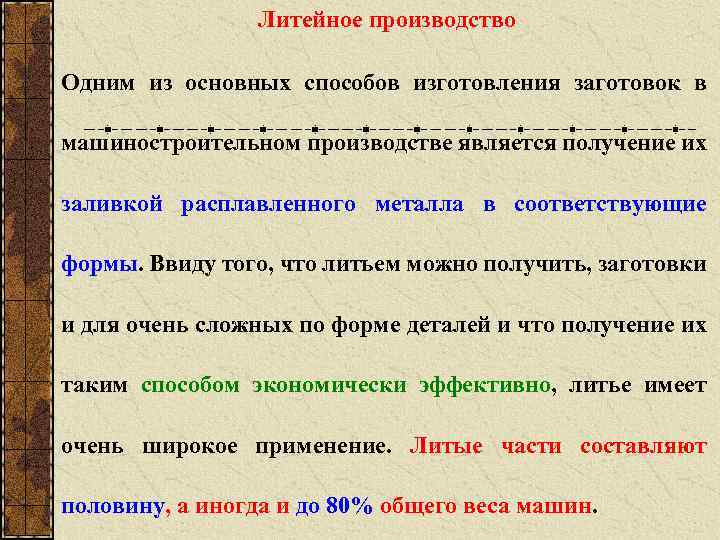 Литейное производство

Одним из основных способов изготовления заготовок в машиностроительном производстве является получение их заливкой расплавленного металла в соответствующие формы. Ввиду того, что литьем можно получить, заготовки и для очень сложных по форме деталей и что получение их таким способом экономически эффективно, литье имеет очень широкое применение. Литые части составляют половину, а иногда и до 80% общего веса машин.